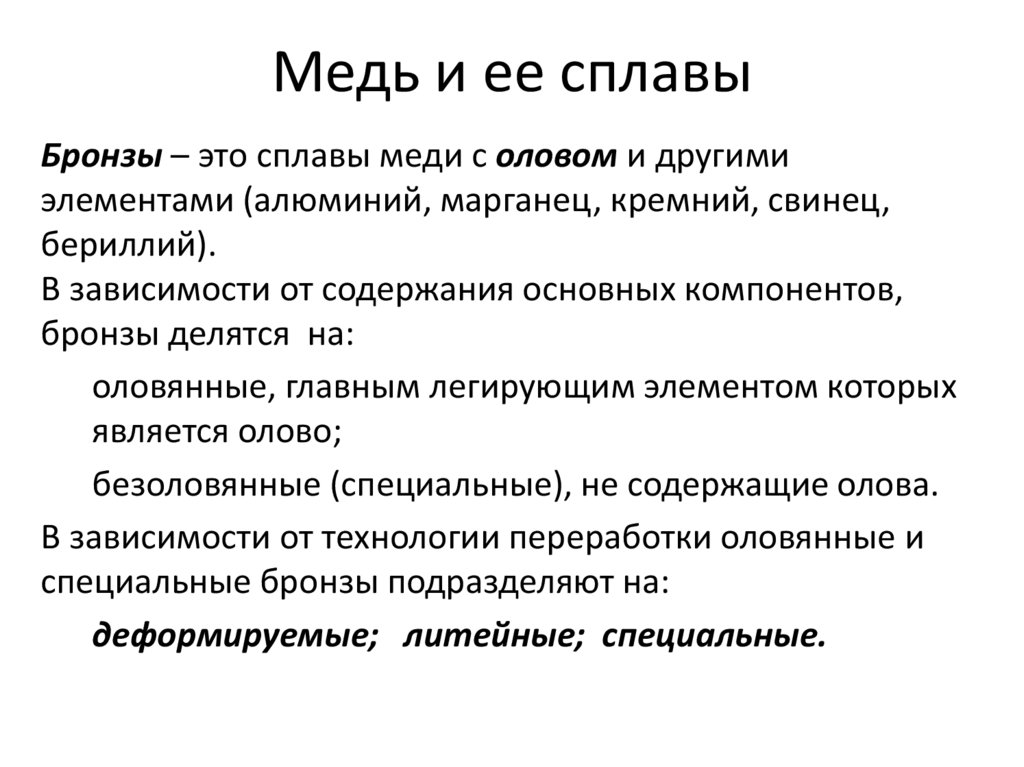 Медь и ее сплавы

Бронзы – это сплавы меди с оловом и другими элементами (алюминий, марганец, кремний, свинец, бериллий).
В зависимости от содержания основных компонентов, бронзы делятся на:

оловянные, главным легирующим элементом которых является олово;

безоловянные (специальные), не содержащие олова.

В зависимости от технологии переработки оловянные и специальные бронзы подразделяют на:

деформируемые; литейные; специальные.